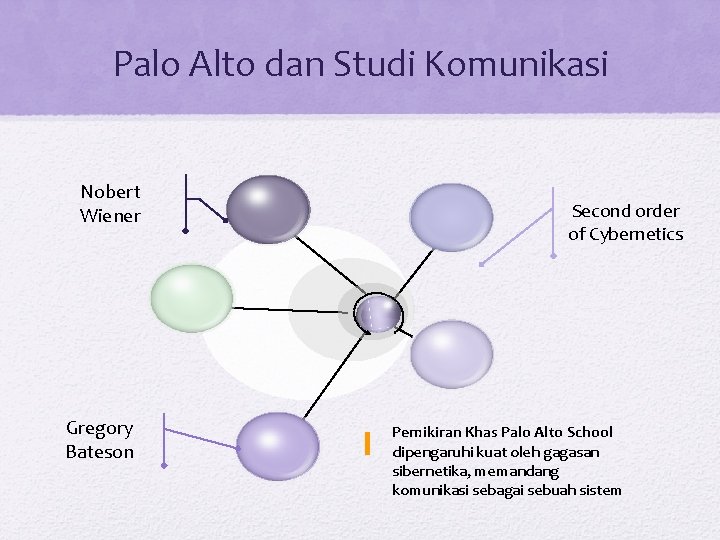 Palo Alto dan Studi Komunikasi

Nobert Wiener

Second order of Cybernetics

Gregory Bateson

Pemikiran Khas Palo Alto School dipengaruhi kuat oleh gagasan sibernetika, memandang komunikasi sebagai sebuah sistem